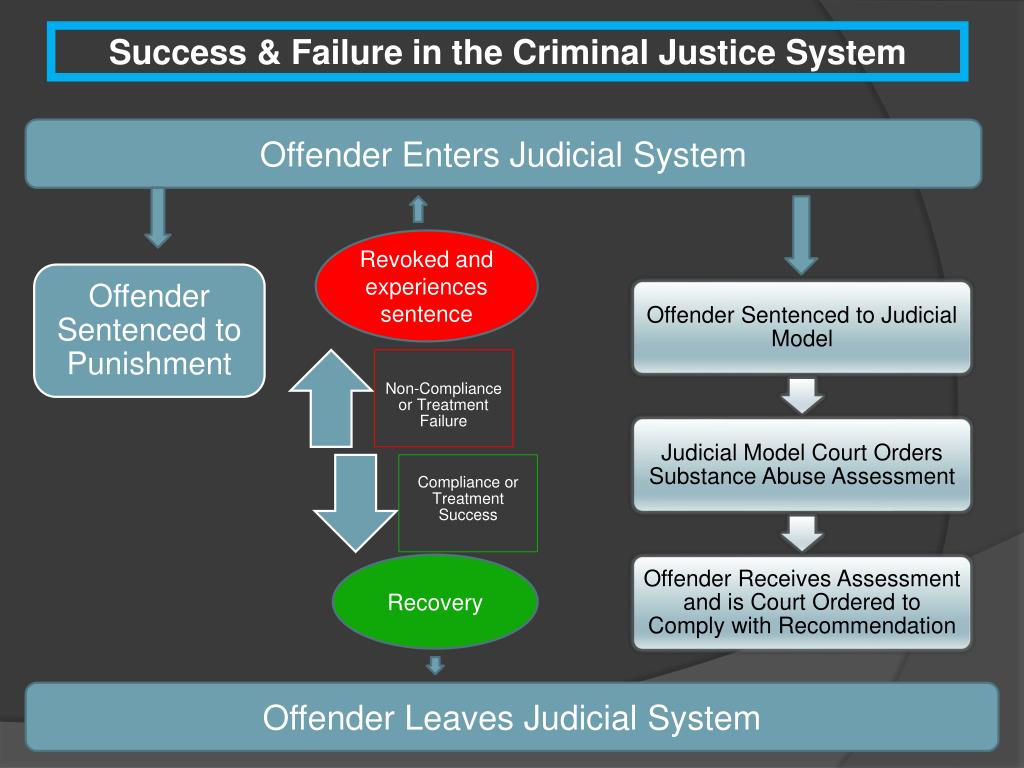 Success & Failure in the Criminal Justice System

Offender Enters Judicial System

Offender Sentenced to Punishment

Revoked and experiences sentence

Non-Compliance or Treatment Failure

Compliance or Treatment Success

Recovery

Offender Sentenced to Judicial Model

Judicial Model Court Orders Substance Abuse Assessment

Offender Receives Assessment and is Court Ordered to Comply with Recommendation

Offender Leaves Judicial System